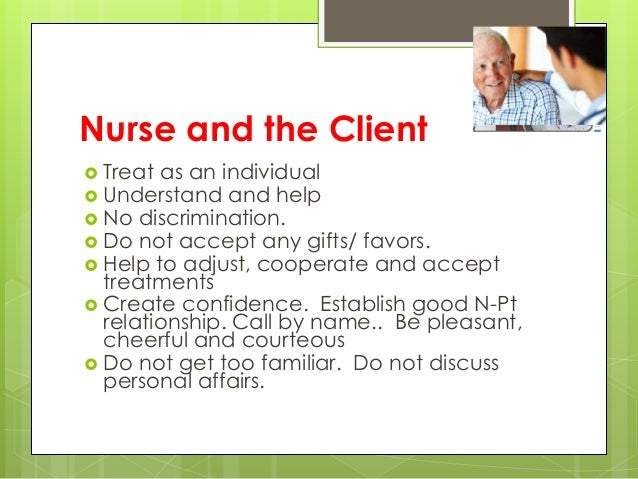 Nurse and the Client

- Treat as an individual
- Understand and help
- No discrimination.
- Do not accept any gifts/ favors.
- Help to adjust, cooperate and accept treatments
- Create confidence. Establish good N-Pt relationship. Call by name.. Be pleasant, cheerful and courteous
- Do not get too familiar. Do not discuss personal affairs.